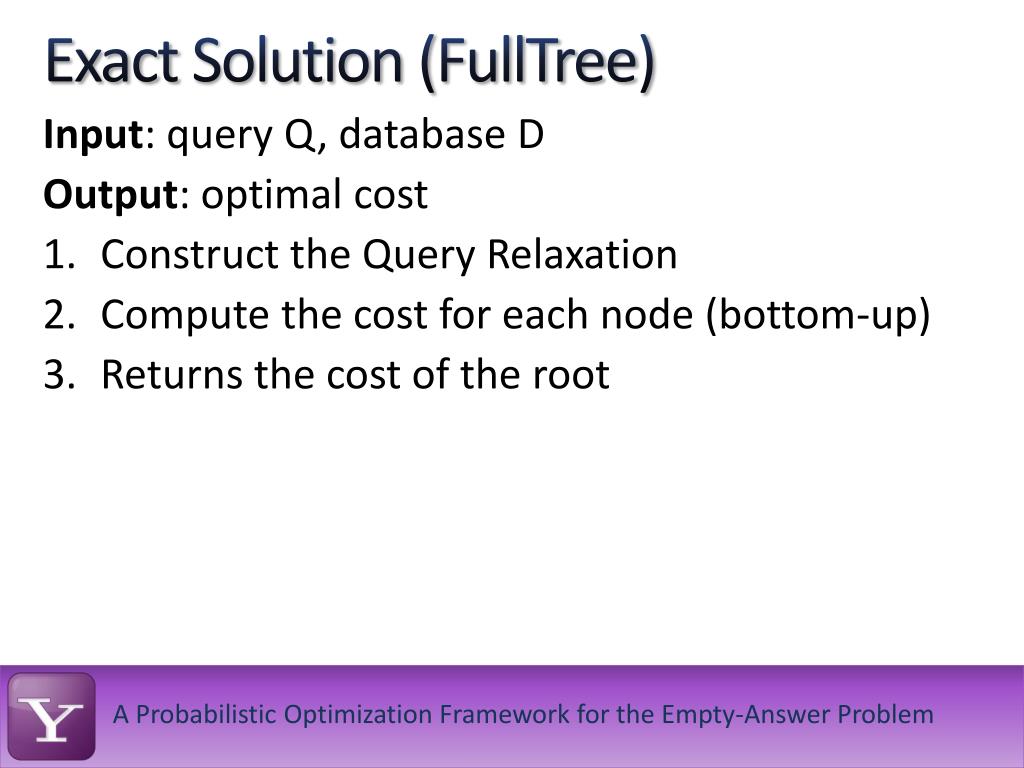 Exact Solution (FullTree)

Input: query Q, database D

Output: optimal cost

1. Construct the Query Relaxation
2. Compute the cost for each node (bottom-up)
3. Returns the cost of the root

Y

A Probabilistic Optimization Framework for the Empty-Answer Problem